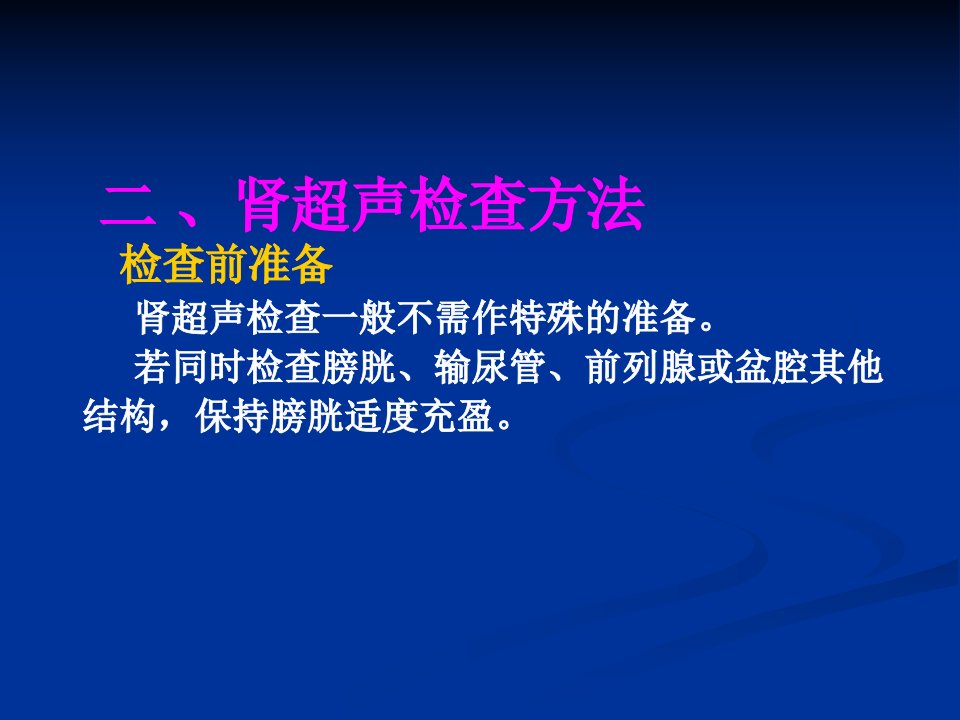 二、肾超声检查方法

检查前准备

肾超声检查一般不需作特殊的准备。

若同时检查膀胱、输尿管、前列腺或盆腔其他结构，保持膀胱适度充盈。